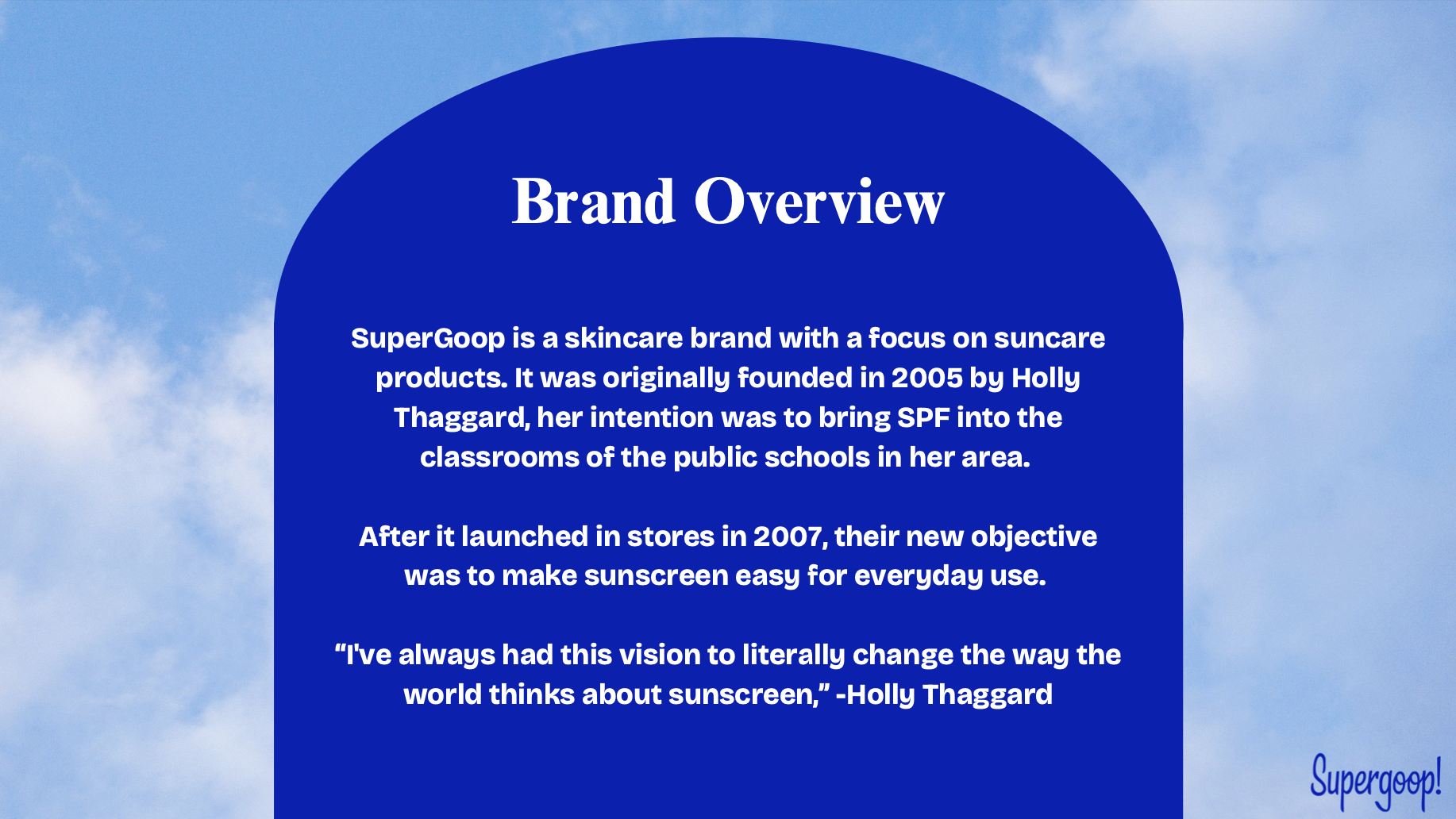 Brand Overview

SuperGoop is a skincare brand with a focus on suncare products. It was originally founded in 2005 by Holly Thaggard, her intention was to bring SPF into the classrooms of the public schools in her area.

After it launched in stores in 2007, their new objective was to make sunscreen easy for everyday use.

“I've always had this vision to literally change the way the world thinks about sunscreen,” -Holly Thaggard

Supergoop!